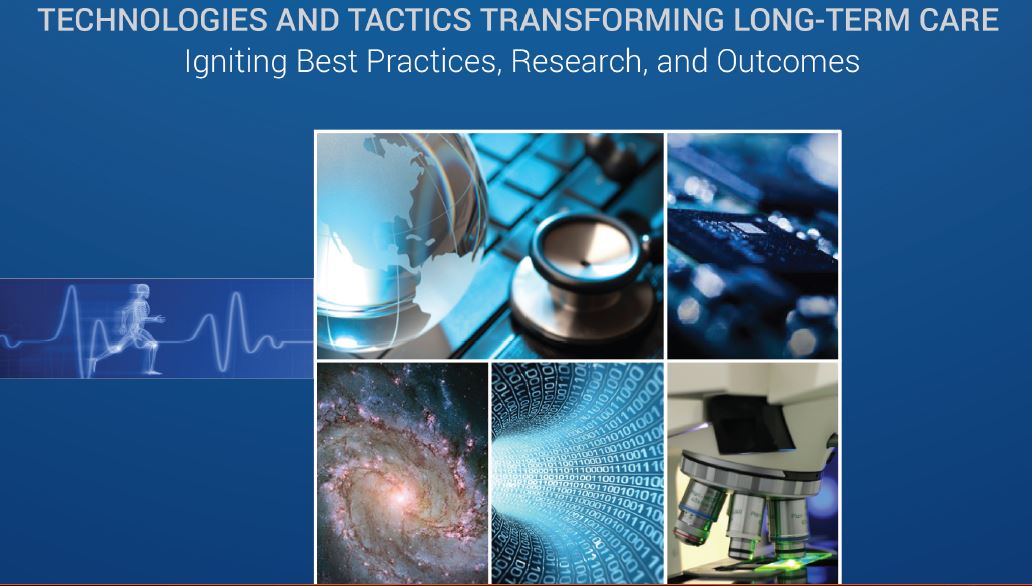 TECHNOLOGIES AND TACTICS TRANSFORMING LONG-TERM CARE
Igniting Best Practices, Research, and Outcomes